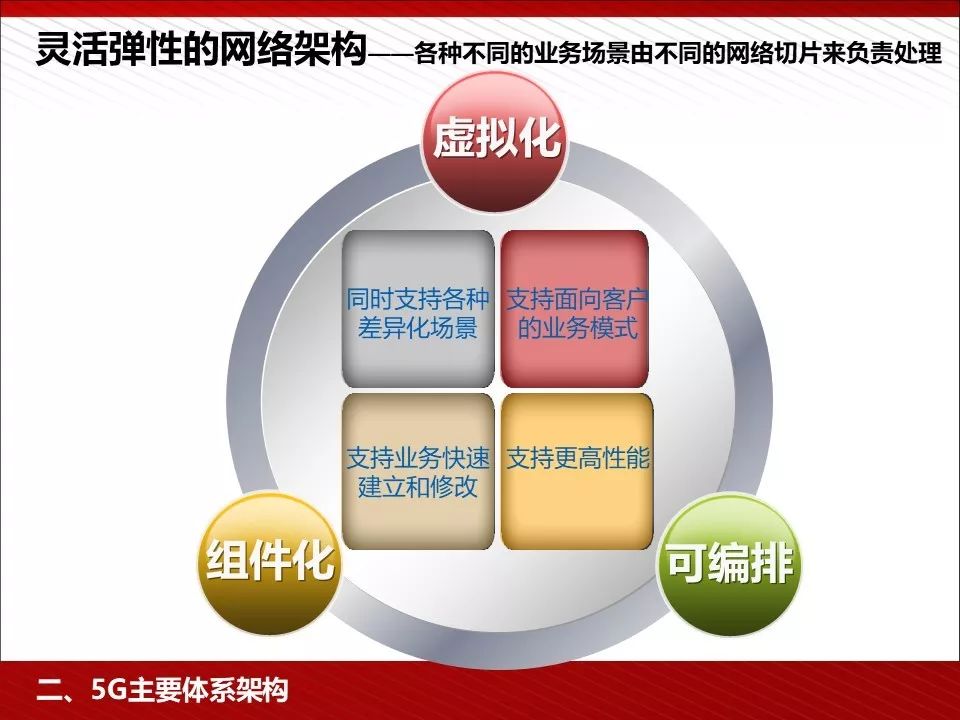 灵活弹性的网络架构——各种不同的业务场景由不同的网络切片来负责处理

虚拟化

同时支持各种差异化场景

支持面向客户的业务模式

支持业务快速建立和修改

支持更高性能

组件化

可编排

二、5G主要体系架构